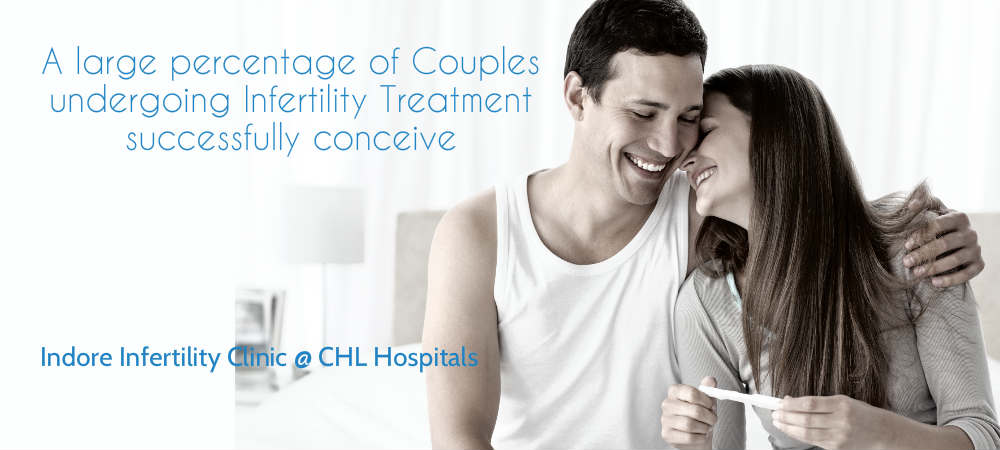 A large percentage of Couples undergoing Infertility Treatment successfully conceive

Indore Infertility Clinic @ CHL Hospitals